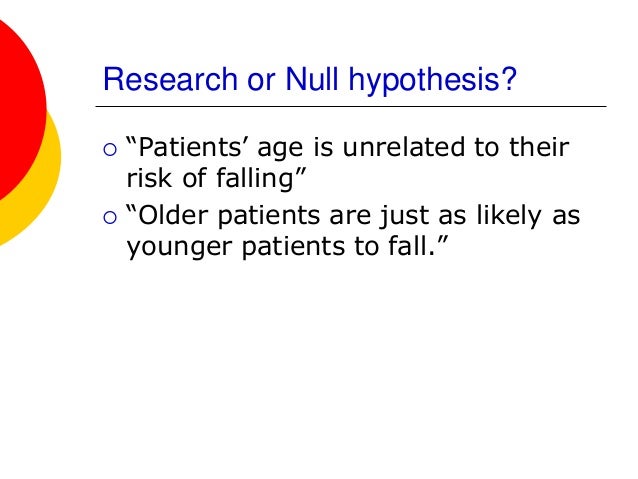 Research or Null hypothesis?

○ “Patients’ age is unrelated to their risk of falling”

○ “Older patients are just as likely as younger patients to fall.”